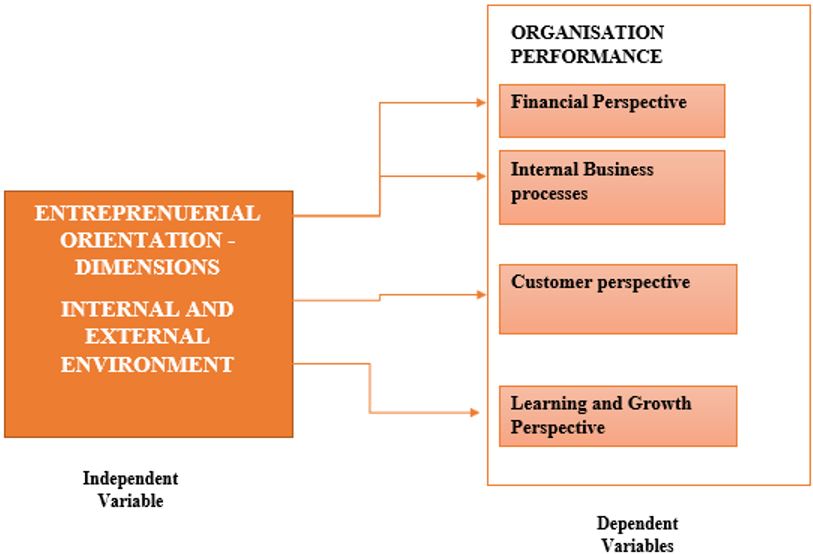 ENTREPRENUERIAL ORIENTATION - DIMENSIONS

INTERNAL AND EXTERNAL ENVIRONMENT

Independent Variable

ORGANISATION PERFORMANCE

Financial Perspective

Internal Business processes

Customer perspective

Learning and Growth Perspective

Dependent Variables